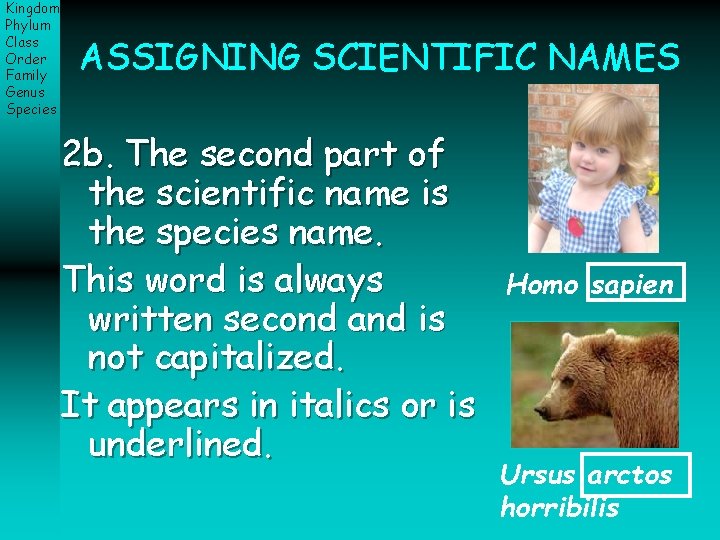 Kingdom
Phylum
Class
Order
Family
Genus
Species

ASSIGNING SCIENTIFIC NAMES

2b. The second part of the scientific name is the species name.

This word is always written second and is not capitalized.

It appears in italics or is underlined.

Homo sapien

Ursus arctos horribilis